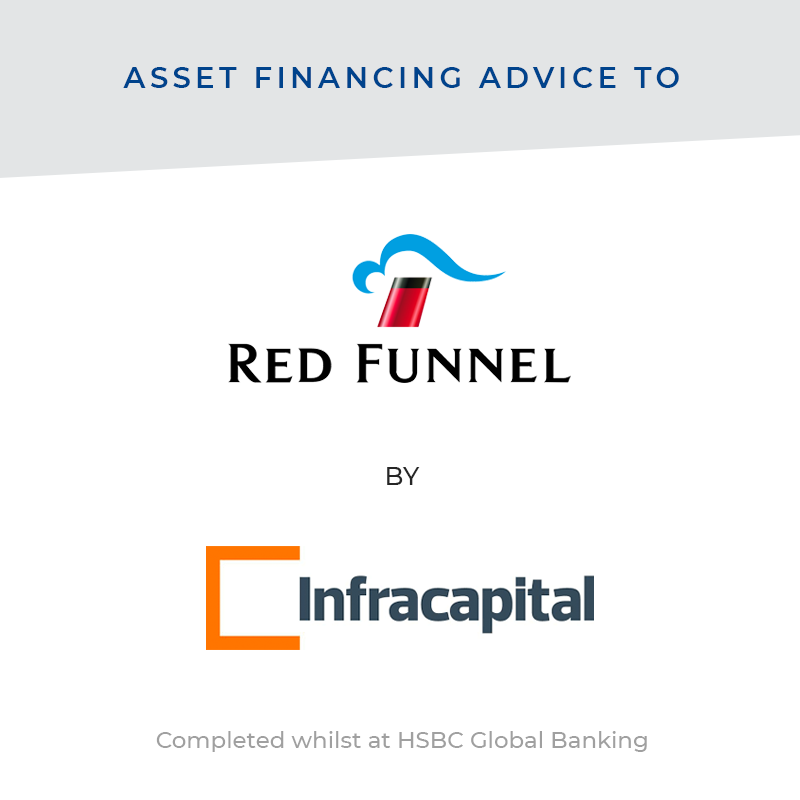 ASSET FINANCING ADVICE TO

RED FUNNEL

BY

Infracapital

Completed whilst at HSBC Global Banking